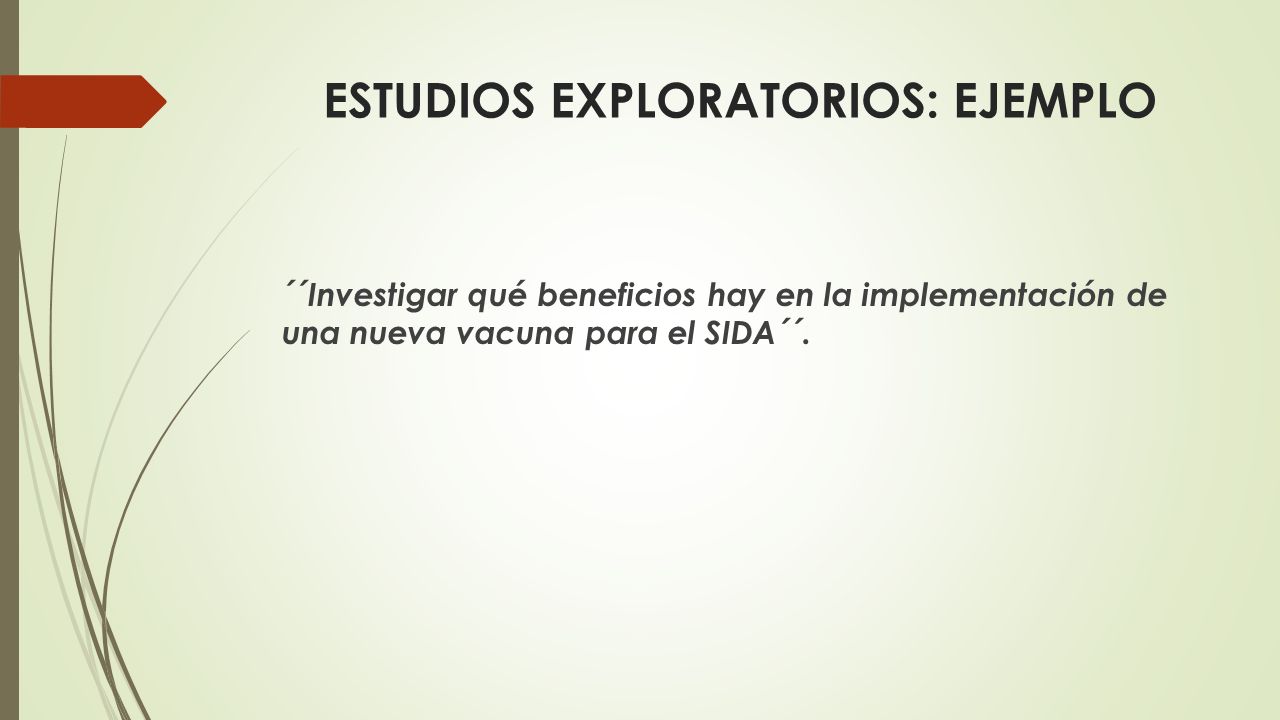 ESTUDIOS EXPLORATORIOS: EJEMPLO

´´Investigar qué beneficios hay en la implementación de una nueva vacuna para el SIDA´´.